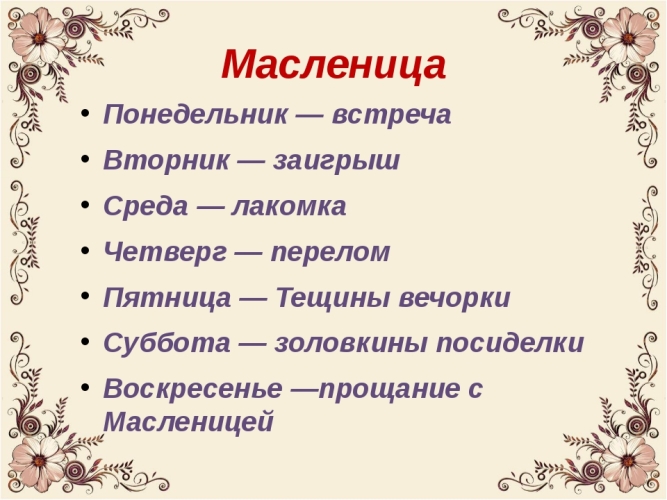 Масленица

• Понедельник — встреча
• Вторник — заигрыш
• Среда — лакомка
• Четверг — перелом
• Пятница — Тещины вечорки
• Суббота — золовкины посиделки
• Воскресенье —прощание с Масленицей